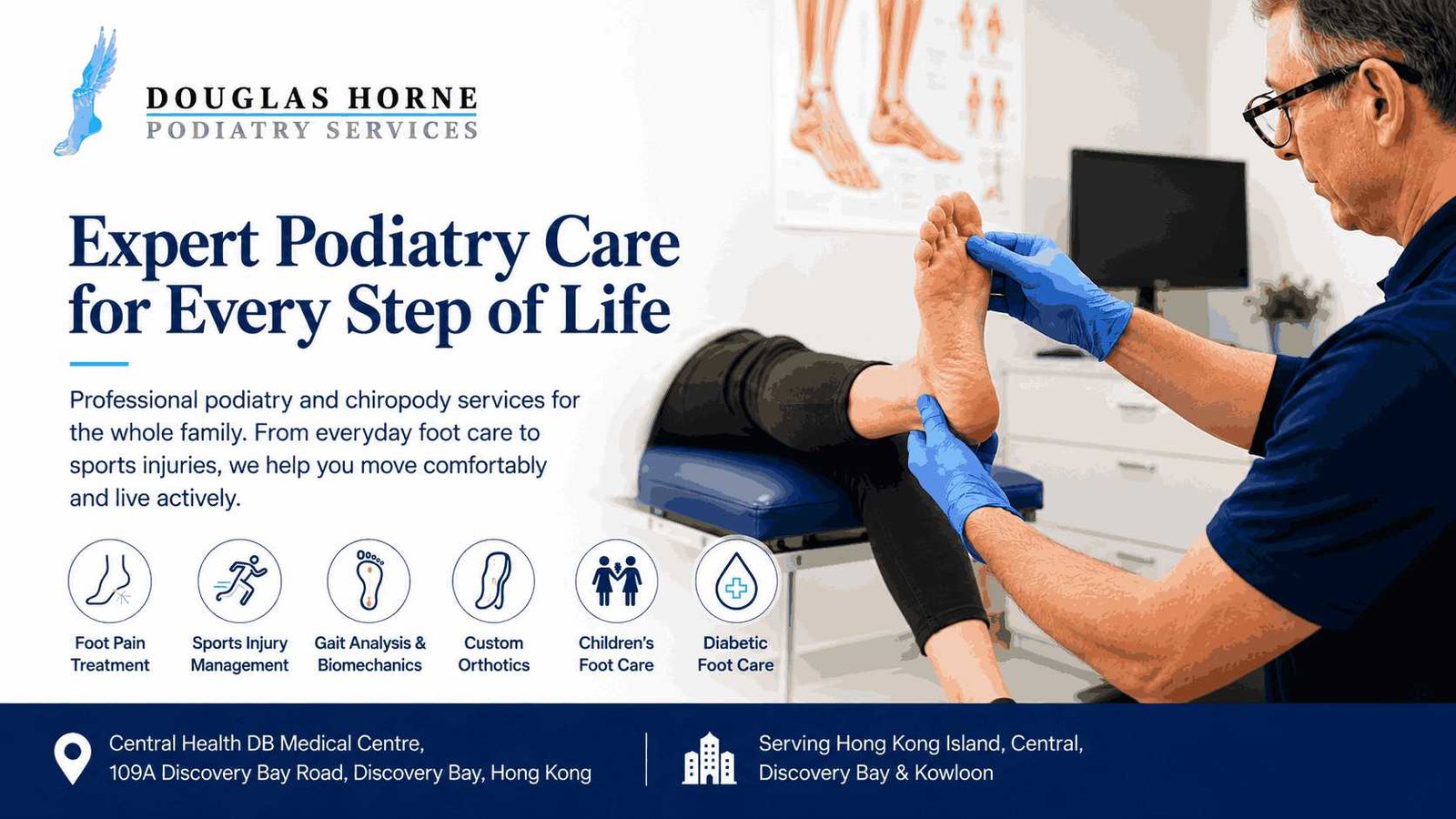 DOUGLAS HORNE
PODIATRY SERVICES

Expert Podiatry Care for Every Step of Life

Professional podiatry and chiropody services for the whole family. From everyday foot care to sports injuries, we help you move comfortably and live actively.

Foot Pain Treatment

Sports Injury Management

Gait Analysis & Biomechanics

Custom Orthotics

Children's Foot Care

Diabetic Foot Care

Central Health DB Medical Centre, 109A Discovery Bay Road, Discovery Bay, Hong Kong

Serving Hong Kong Island, Central, Discovery Bay & Kowloon